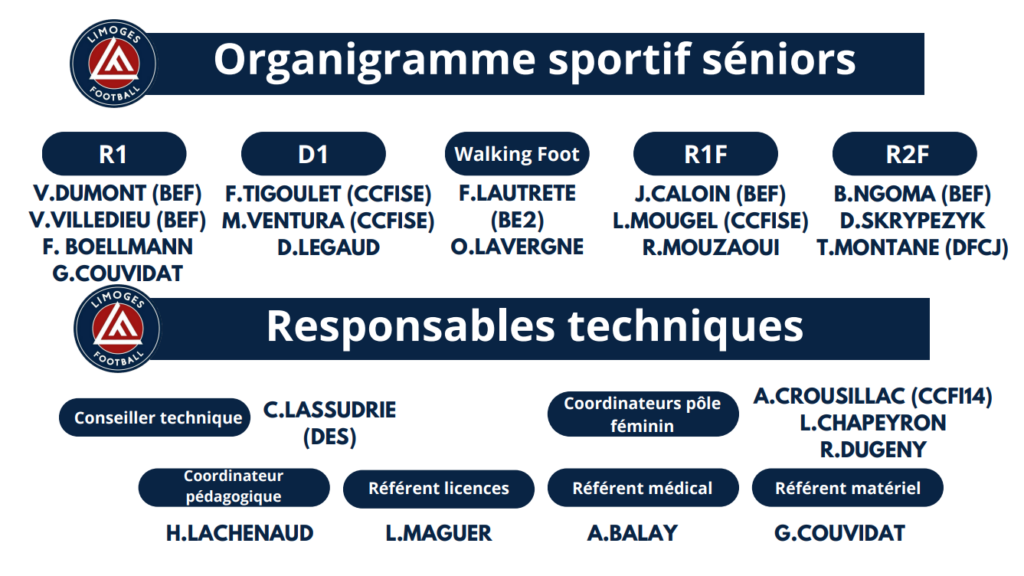 LIMOGES FOOTBALL

Organigramme sportif séniors

R1
V.DUMONT (BEF)
V.VILLEDIEU (BEF)
F. BOELLMANN
G.COUVIDAT

D1
F.TIGOULET (CCFISE)
M.VENTURA (CCFISE)
D.LEGAUD

Walking Foot
F.LAUTRETE (BE2)
O.LAVERGNE

R1F
J.CALOIN (BEF)
L.MOUGEL (CCFISE)
R.MOUZAOUI

R2F
B.NGOMA (BEF)
D.SKRYPEZYK
T.MONTANE (DFCJ)

LIMOGES FOOTBALL

Responsables techniques

Conseiller technique
C.LASSUDRIE (DES)

Coordinateurs pôle féminin
A.CROUSILLAC (CCFI14)
L.CHAPEYRON
R.DUGENY

Coordinateur pédagogique
H.LACHENAUD

Référent licences
L.MAGUER

Référent médical
A.BALAY

Référent matériel
G.COUVIDAT